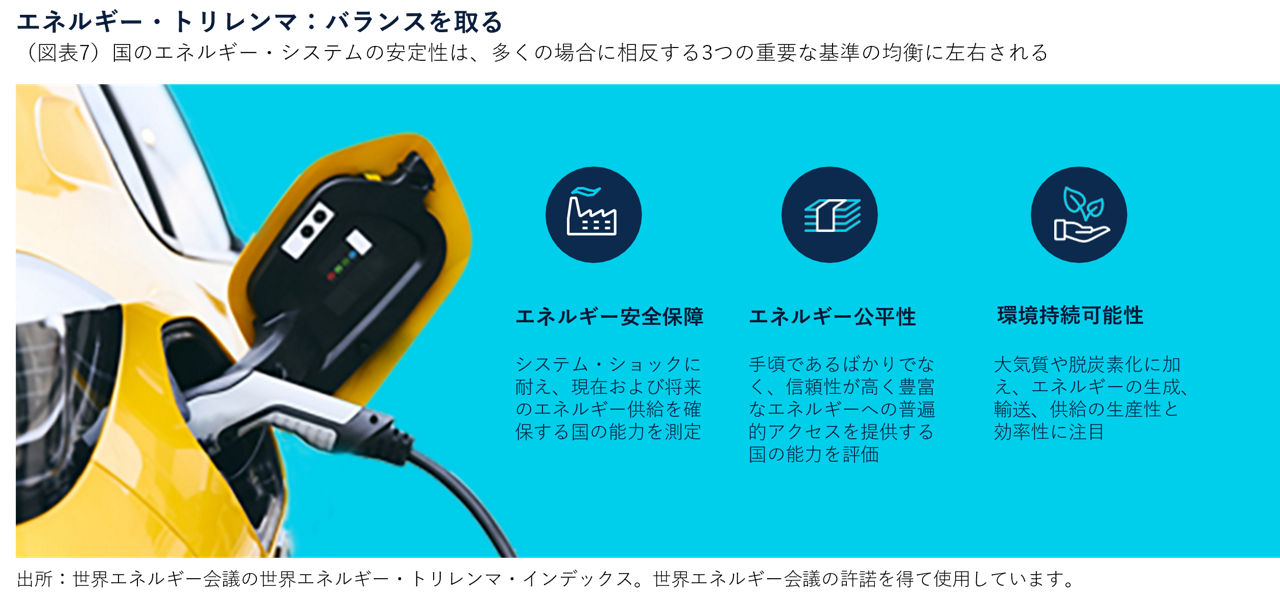 エネルギー・トリレンマ：バランスを取る

（図表7）国のエネルギー・システムの安定性は、多くの場合に相反する3つの重要な基準の均衡に左右される

エネルギー安全保障

システム・ショックに耐え、現在および将来のエネルギー供給を確保する国の能力を測定

エネルギー公平性

手頃であるばかりでなく、信頼性が高く豊富なエネルギーへの普遍的アクセスを提供する国の能力を評価

環境持続可能性

大気質や脱炭素化に加え、エネルギーの生成、輸送、供給の生産性と効率性に注目

出所：世界エネルギー会議の世界エネルギー・トリレンマ・インデックス。世界エネルギー会議の許諾を得て使用しています。